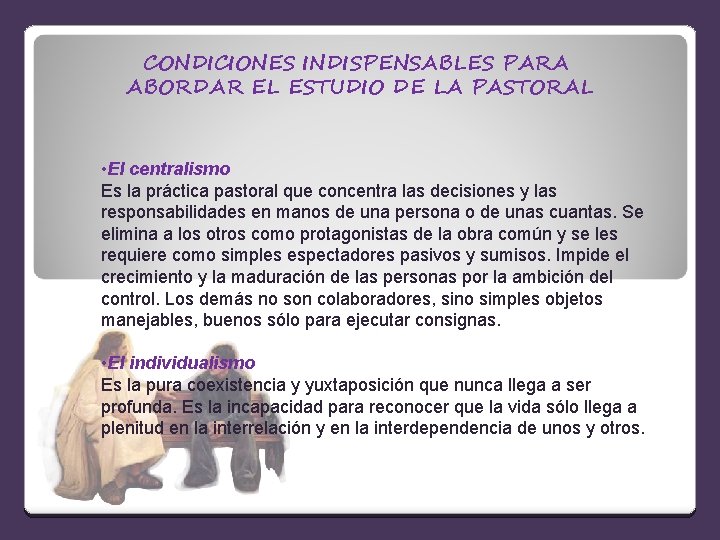 CONDICIONES INDISPENSABLES PARA ABORDAR EL ESTUDIO DE LA PASTORAL

•El centralismo
Es la práctica pastoral que concentra las decisiones y las responsabilidades en manos de una persona o de unas cuantas. Se elimina a los otros como protagonistas de la obra común y se les requiere como simples espectadores pasivos y sumisos. Impide el crecimiento y la maduración de las personas por la ambición del control. Los demás no son colaboradores, sino simples objetos manejables, buenos sólo para ejecutar consignas.

•El individualismo
Es la pura coexistencia y yuxtaposición que nunca llega a ser profunda. Es la incapacidad para reconocer que la vida sólo llega a plenitud en la interrelación y en la interdependencia de unos y otros.